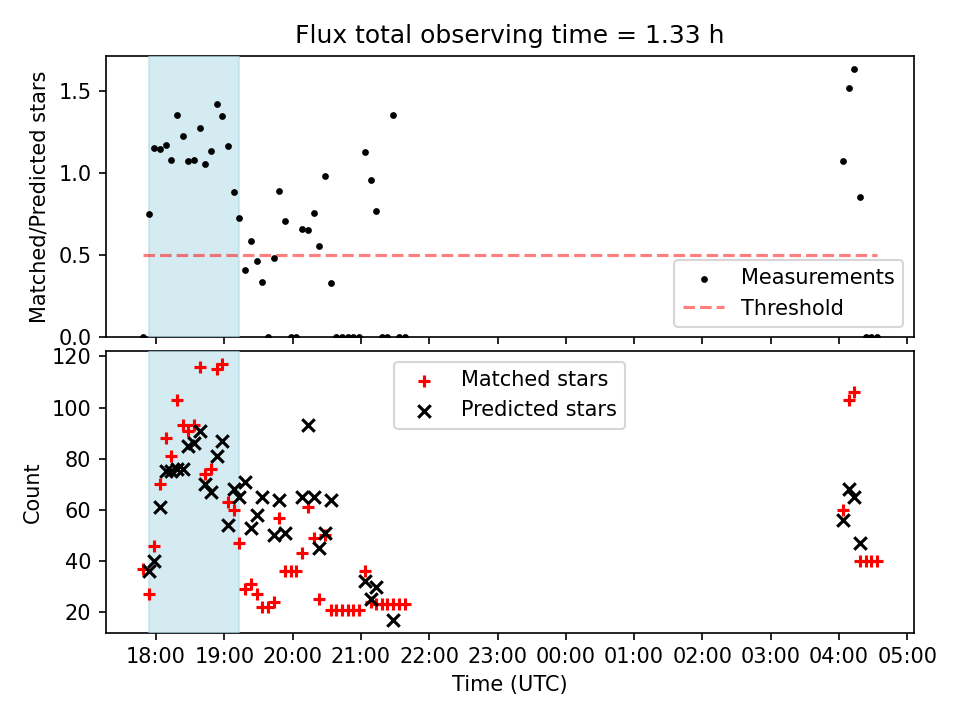 Flux total observing time = 1.33 h

Matched/Predicted stars

1.5
1.0
0.5
0.0

Measurements
Threshold

Count

120
100
80
60
40
20

Matched stars
Predicted stars

18:00 19:00 20:00 21:00 22:00 23:00 00:00 01:00 02:00 03:00 04:00 05:00

Time (UTC)